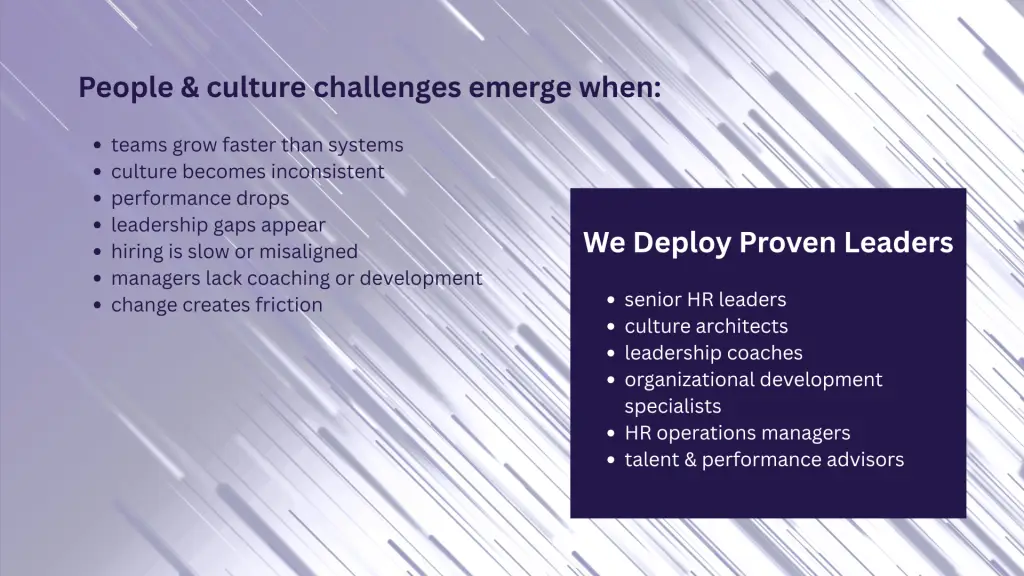 People & culture challenges emerge when:

• teams grow faster than systems
• culture becomes inconsistent
• performance drops
• leadership gaps appear
• hiring is slow or misaligned
• managers lack coaching or development
• change creates friction

We Deploy Proven Leaders

• senior HR leaders
• culture architects
• leadership coaches
• organizational development specialists
• HR operations managers
• talent & performance advisors